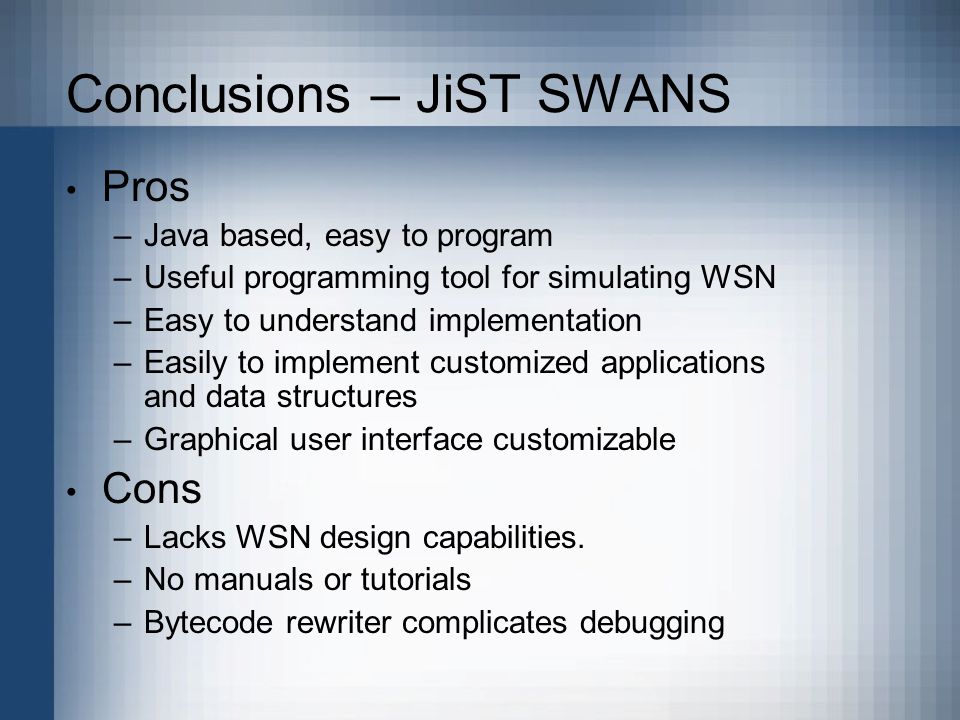 Conclusions – JiST SWANS

• Pros
  – Java based, easy to program
  – Useful programming tool for simulating WSN
  – Easy to understand implementation
  – Easily to implement customized applications and data structures
  – Graphical user interface customizable
• Cons
  – Lacks WSN design capabilities.
  – No manuals or tutorials
  – Bytecode rewriter complicates debugging